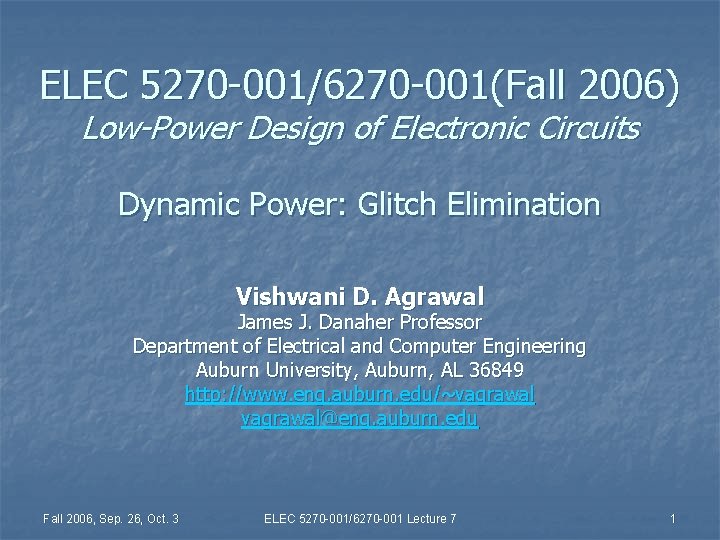 ELEC 5270-001/6270-001(Fall 2006)
Low-Power Design of Electronic Circuits

Dynamic Power: Glitch Elimination

Vishwani D. Agrawal
James J. Danaher Professor
Department of Electrical and Computer Engineering
Auburn University, Auburn, AL 36849
http://www.eng.auburn.edu/~vagrawal
vagrawal@eng.auburn.edu

Fall 2006, Sep. 26, Oct. 3 ELEC 5270-001/6270-001 Lecture 7 1